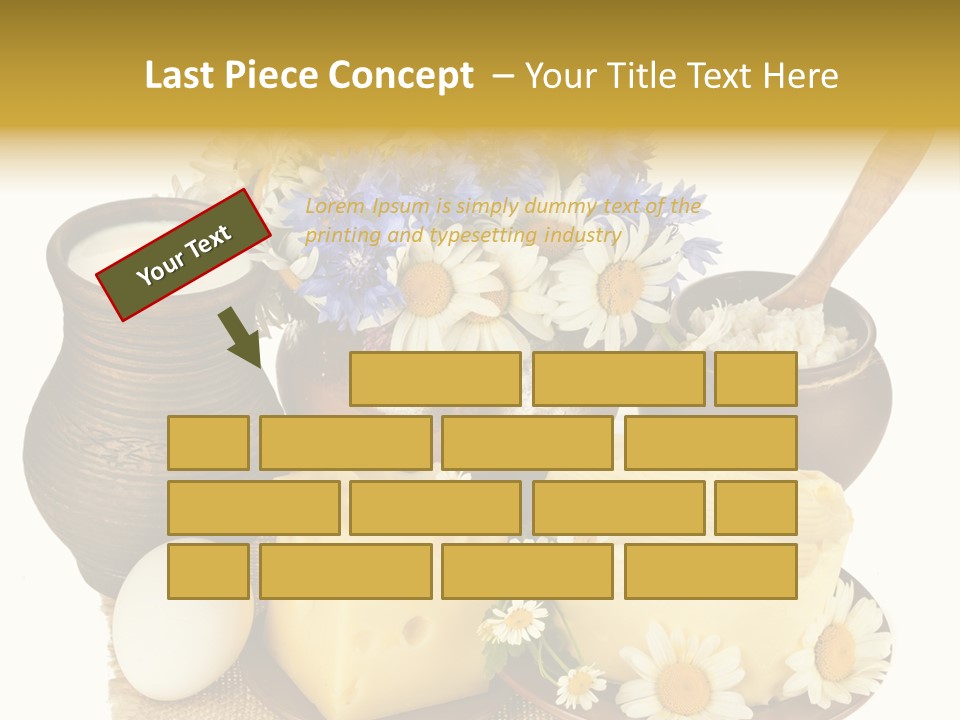 Last Piece Concept – Your Title Text Here

Your Text

Lorem Ipsum is simply dummy text of the printing and typesetting industry